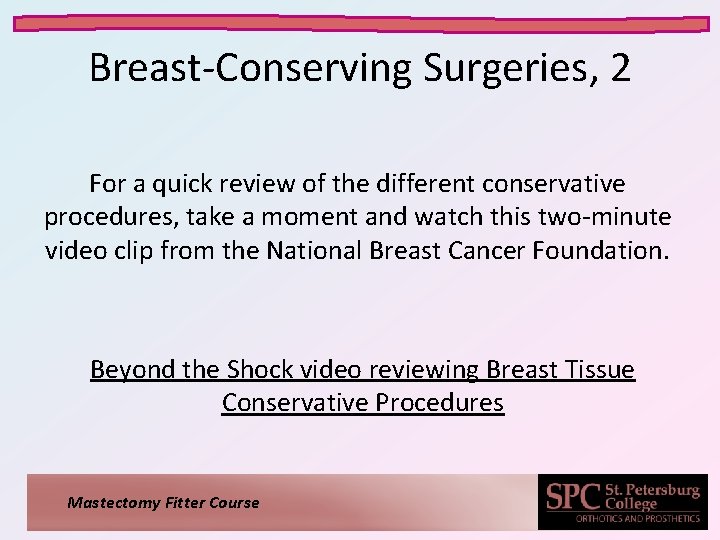 Breast-Conserving Surgeries, 2

For a quick review of the different conservative procedures, take a moment and watch this two-minute video clip from the National Breast Cancer Foundation.

Beyond the Shock video reviewing Breast Tissue Conservative Procedures

Mastectomy Fitter Course

SPC St. Petersburg College
ORTHOTICS AND PROSTHETICS